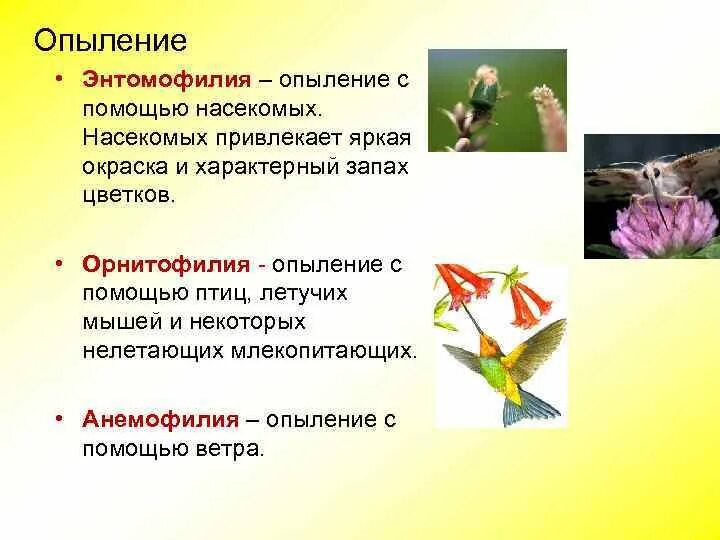 Опыление

• Энтомофилия – опыление с помощью насекомых. Насекомых привлекает яркая окраска и характерный запах цветков.

• Орнитофилия - опыление с помощью птиц, летучих мышей и некоторых нелетающих млекопитающих.

• Анемофилия – опыление с помощью ветра.